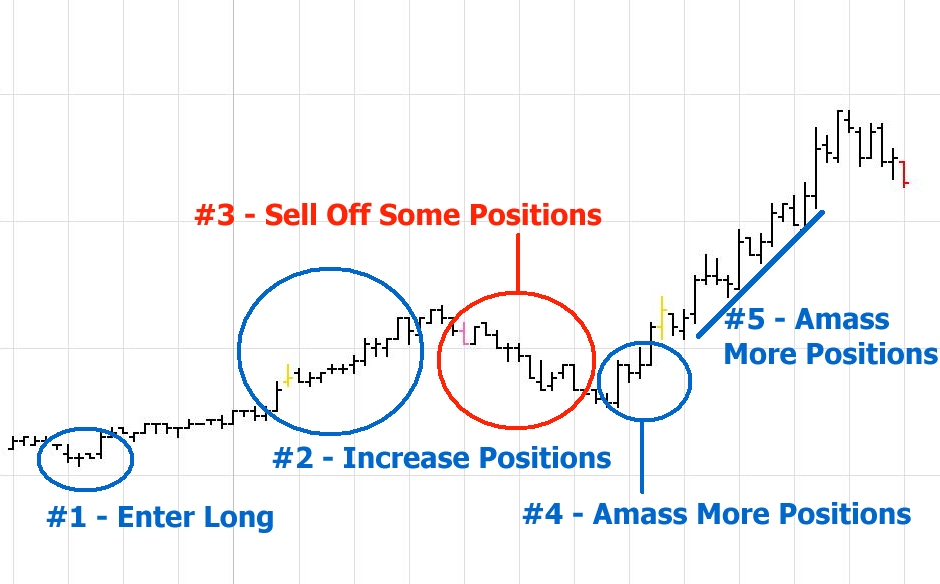 #3 - Sell Off Some Positions

#5 - Amass More Positions

#2 - Increase Positions

#1 - Enter Long

#4 - Amass More Positions